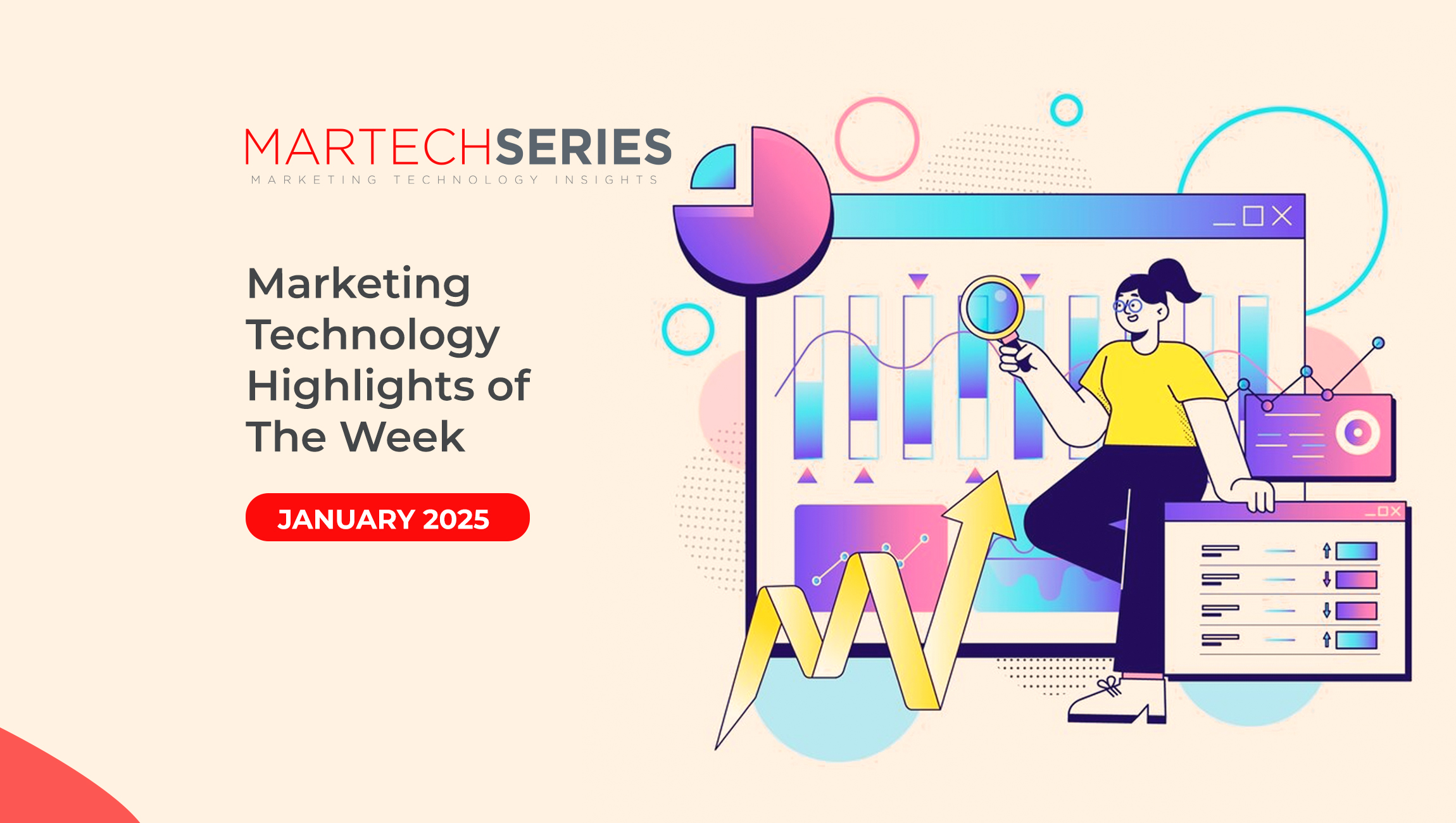 MARTECHSERIES
MARKETING TECHNOLOGY INSIGHTS

Marketing Technology Highlights of The Week

JANUARY 2025